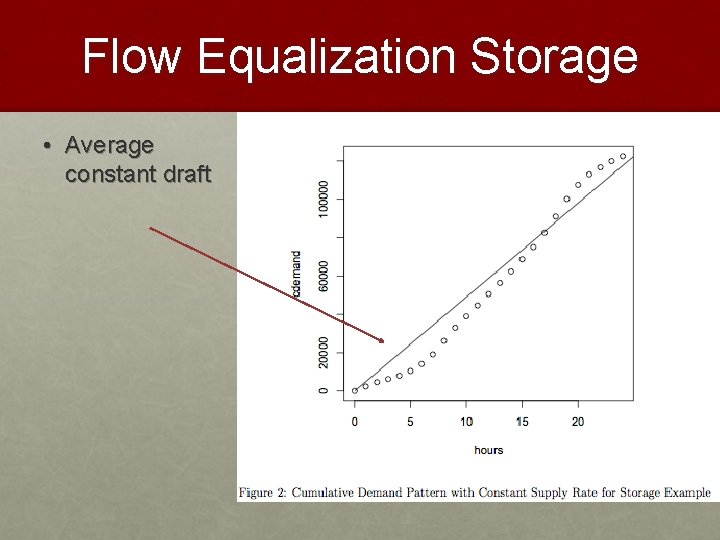 Flow Equalization Storage

• Average constant draft

cdemand

0
20000
60000
100000

0
5
10
15
20

hours

Figure 2: Cumulative Demand Pattern with Constant Supply Rate for Storage Example